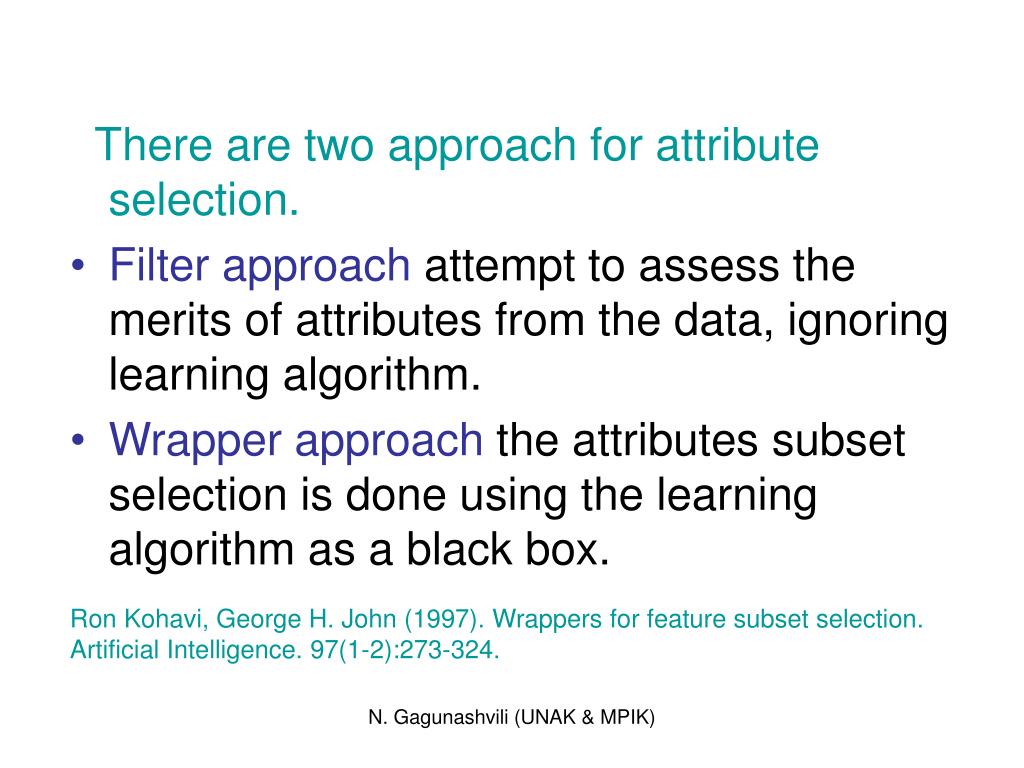 There are two approach for attribute selection.

• Filter approach attempt to assess the merits of attributes from the data, ignoring learning algorithm.

• Wrapper approach the attributes subset selection is done using the learning algorithm as a black box.

Ron Kohavi, George H. John (1997). Wrappers for feature subset selection. Artificial Intelligence. 97(1-2):273-324.

N. Gagunashvili (UNAK & MPIK)